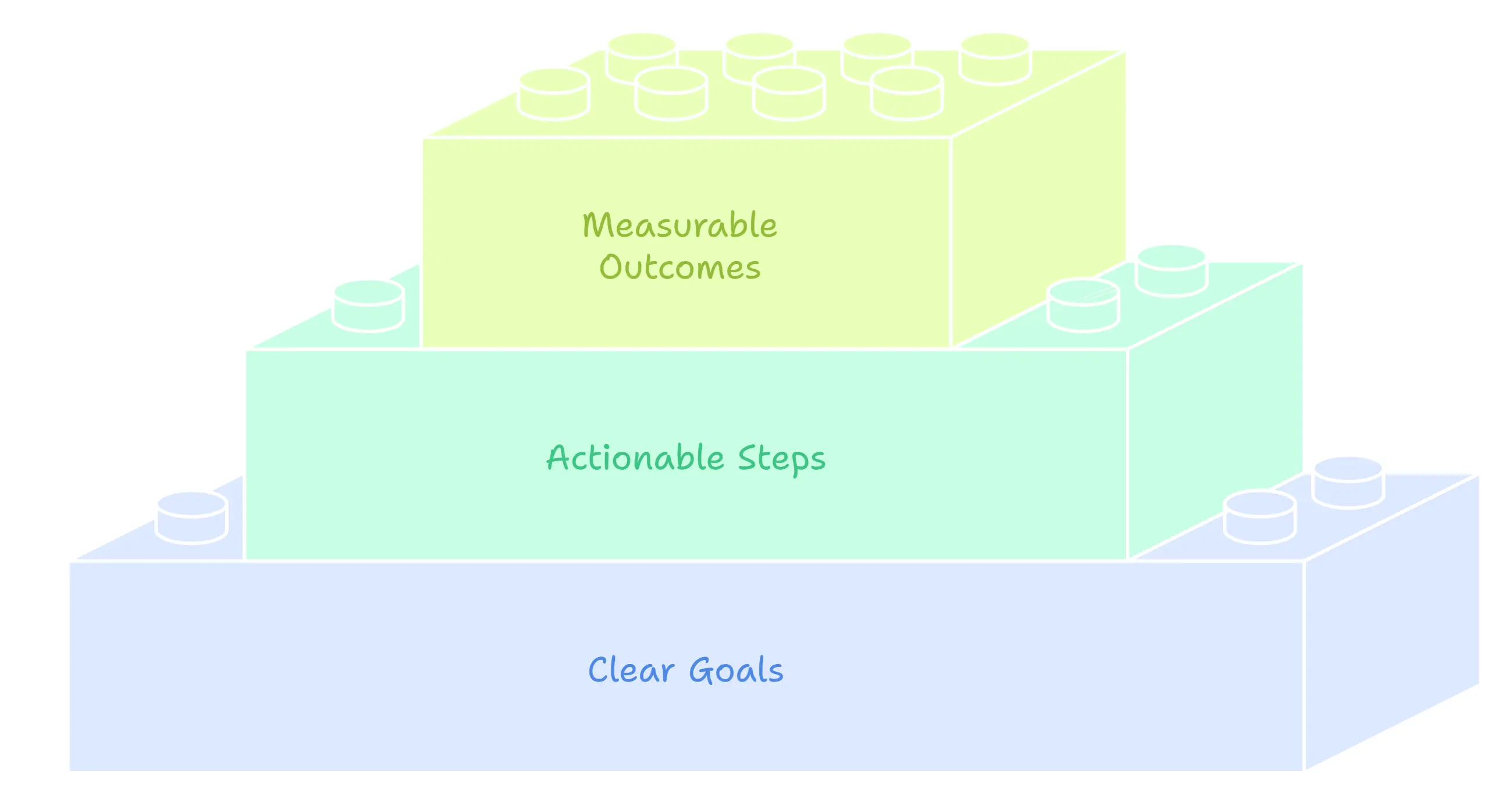 Measurable Outcomes

Actionable Steps

Clear Goals